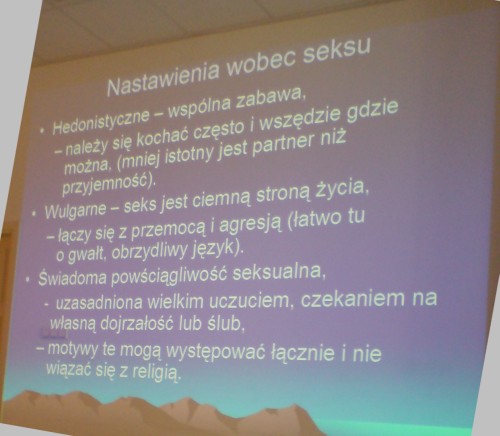 Nastawienia wobec seksu

• Hedonistyczne – wspólna zabawa,
– należy się kochać często i wszędzie gdzie można, (mniej istotny jest partner niż przyjemność).

• Wulgarne – seks jest ciemną stroną życia,
– łączy się z przemocą i agresją (łatwo tu o gwałt, obrzydliwy język).

• Świadoma powściągliwość seksualna,
- uzasadniona wielkim uczuciem, czekaniem na własną dojrzałość lub ślub,
– motywy te mogą występować łącznie i nie wiązać się z religią.